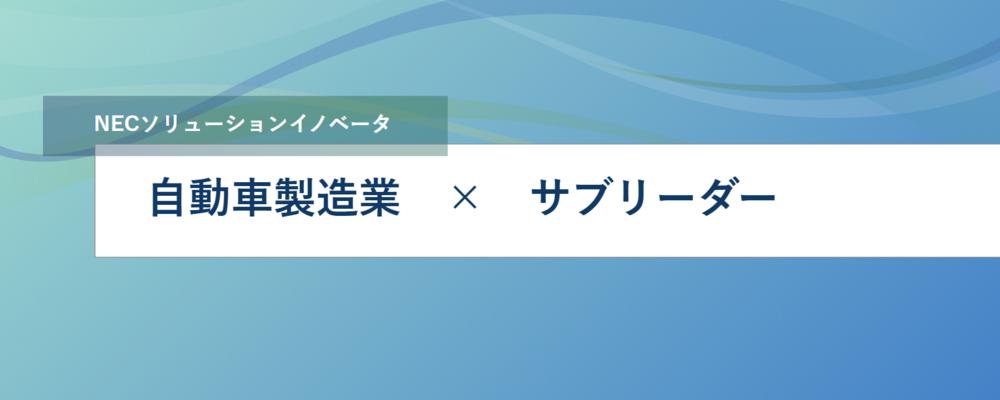 NECソリューションイノベータ

自動車製造業 × サブリーダー